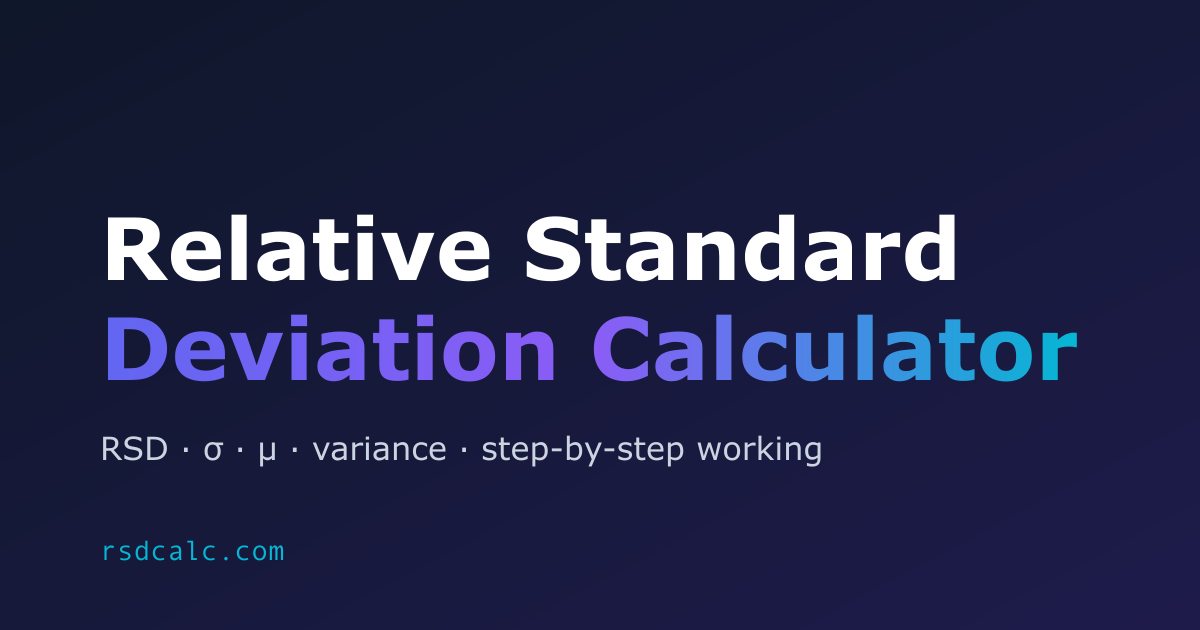 Relative Standard Deviation Calculator

RSD · σ · μ · variance · step-by-step working

rsdcalc.com